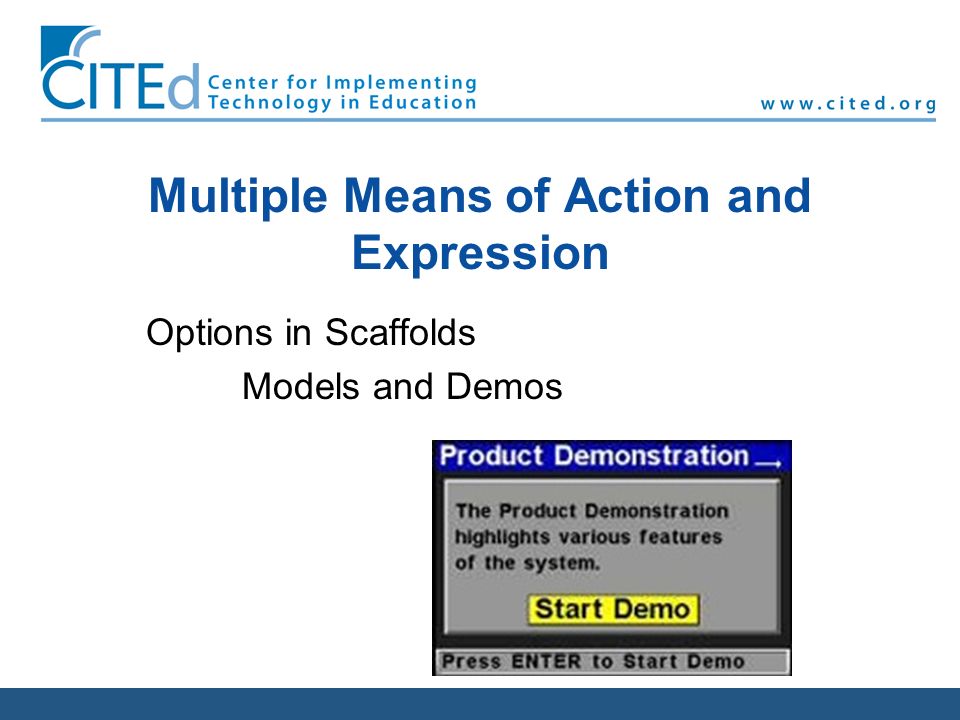 CITEd Center for Implementing Technology in Education

www.cited.org

Multiple Means of Action and Expression

Options in Scaffolds

Models and Demos

Product Demonstration

The Product Demonstration highlights various features of the system.

Start Demo

Press ENTER to Start Demo